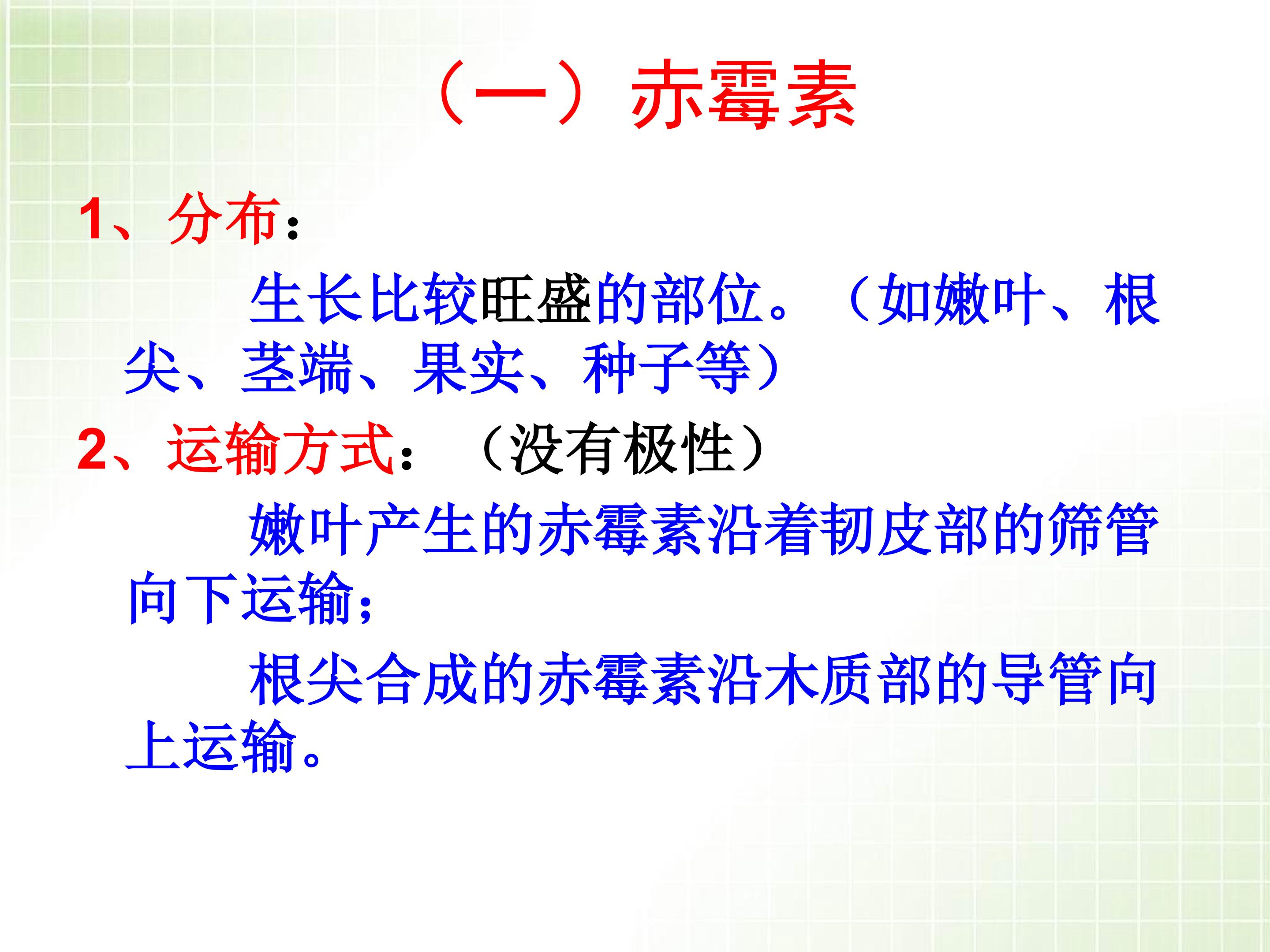 （一）赤霉素

1、分布：

生长比较旺盛的部位。（如嫩叶、根尖、茎端、果实、种子等）

2、运输方式：（没有极性）

嫩叶产生的赤霉素沿着韧皮部的筛管向下运输；

根尖合成的赤霉素沿木质部的导管向上运输。